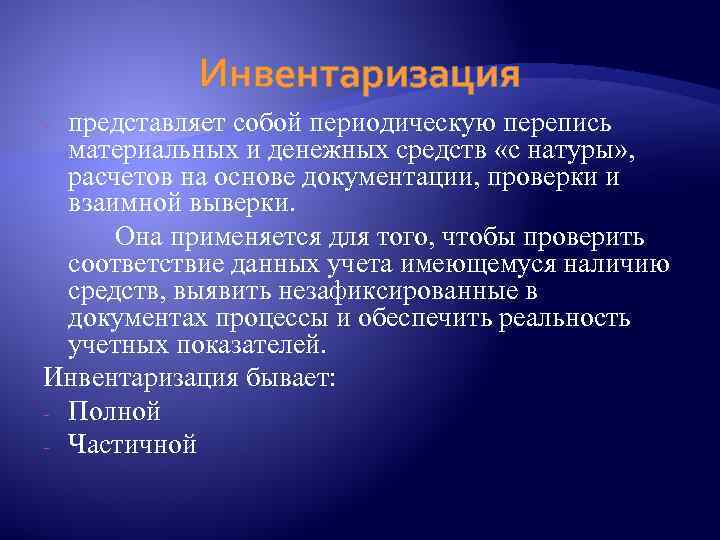 Инвентаризация

- представляет собой периодическую перепись материальных и денежных средств «с натуры», расчетов на основе документации, проверки и взаимной выверки.

Она применяется для того, чтобы проверить соответствие данных учета имеющемуся наличию средств, выявить незафиксированные в документах процессы и обеспечить реальность учетных показателей.

Инвентаризация бывает:

- Полной
- Частичной